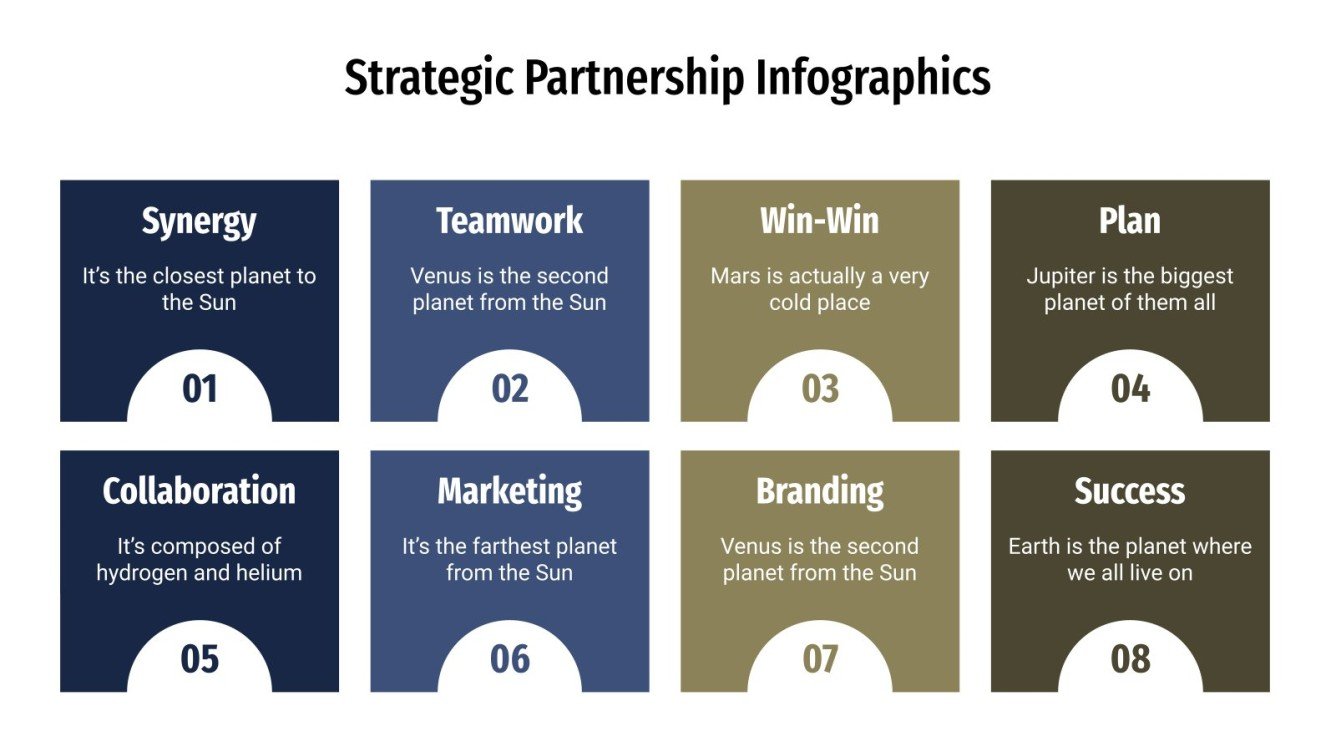 Strategic Partnership Infographics

Synergy

It's the closest planet to the Sun

01

Teamwork

Venus is the second planet from the Sun

02

Win-Win

Mars is actually a very cold place

03

Plan

Jupiter is the biggest planet of them all

04

Collaboration

It's composed of hydrogen and helium

05

Marketing

It's the farthest planet from the Sun

06

Branding

Venus is the second planet from the Sun

07

Success

Earth is the planet where we all live on

08